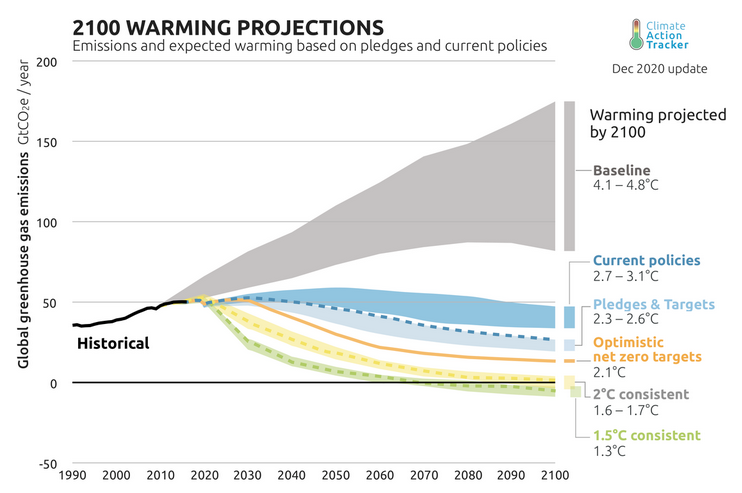 2100 WARMING PROJECTIONS
Emissions and expected warming based on pledges and current policies

Climate Action Tracker

Dec 2020 update

Global greenhouse gas emissions $GtCO_2e$ / year

200
150
100
50
0
-50

1990 2000 2010 2020 2030 2040 2050 2060 2070 2080 2090 2100

Historical

Warming projected by 2100

Baseline
4.1 – 4.8°C

Current policies
2.7 – 3.1°C

Pledges & Targets
2.3 – 2.6°C

Optimistic net zero targets
2.1°C

2°C consistent
1.6 – 1.7°C

1.5°C consistent
1.3°C